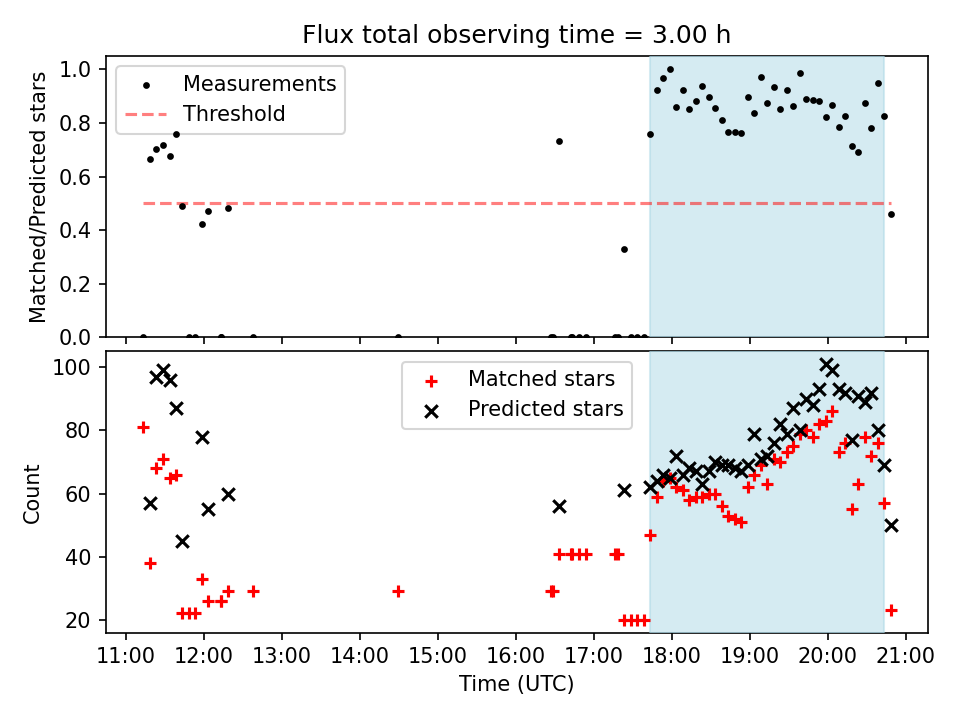 Flux total observing time = 3.00 h

Measurements
Threshold

Matched/Predicted stars

1.0
0.8
0.6
0.4
0.2
0.0

Matched stars
Predicted stars

Count

100
80
60
40
20

11:00 12:00 13:00 14:00 15:00 16:00 17:00 18:00 19:00 20:00 21:00

Time (UTC)